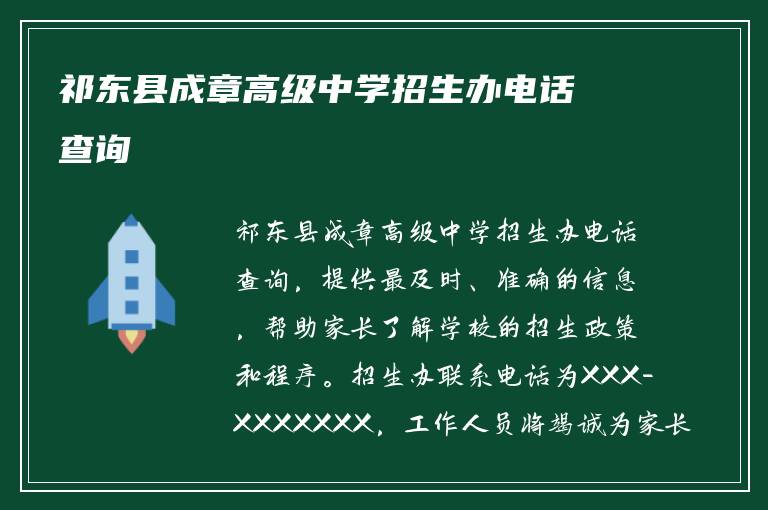 祁东县成章高级中学招生办电话查询

祁东县成章高级中学招生办电话查询，提供最及时、准确的信息，帮助家长了解学校的招生政策和程序。招生办联系电话为XXX-XXXXXXX，工作人员将竭诚为家长